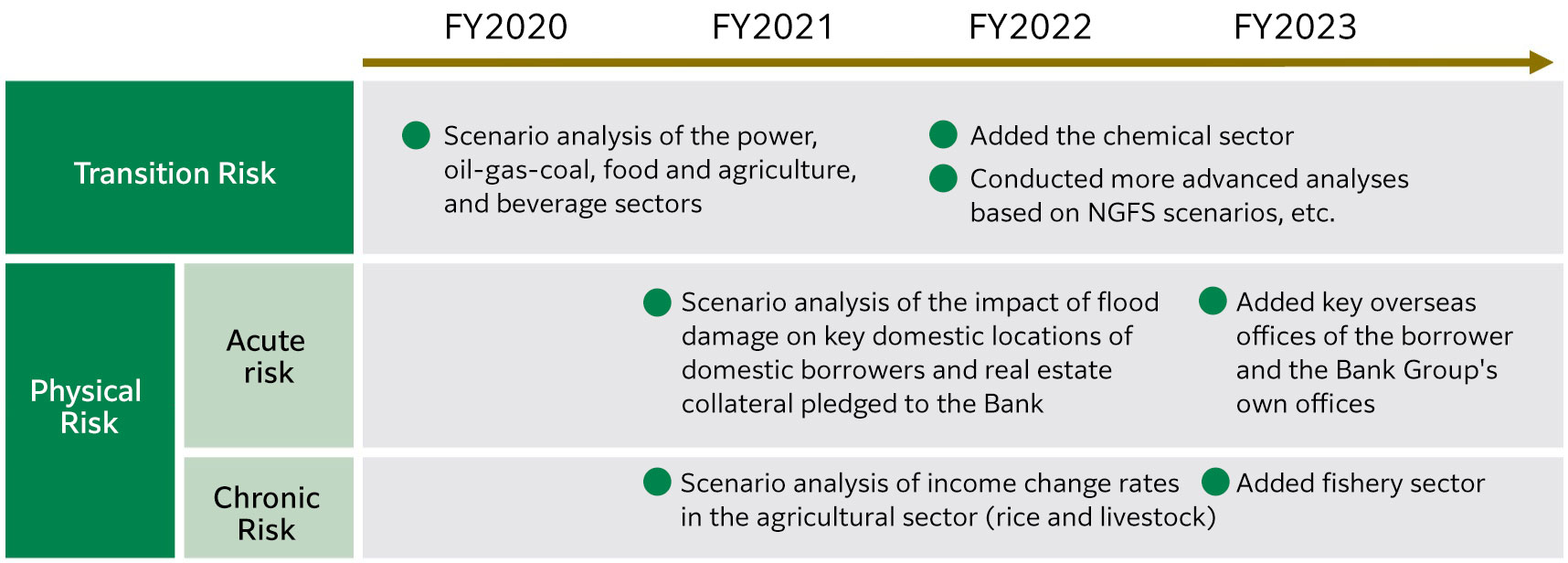 FY2020 FY2021 FY2022 FY2023

Transition Risk

Scenario analysis of the power, oil-gas-coal, food and agriculture, and beverage sectors

Added the chemical sector

Conducted more advanced analyses based on NGFS scenarios, etc.

Physical Risk

Acute risk

Scenario analysis of the impact of flood damage on key domestic locations of domestic borrowers and real estate collateral pledged to the Bank

Added key overseas offices of the borrower and the Bank Group's own offices

Chronic Risk

Scenario analysis of income change rates in the agricultural sector (rice and livestock)

Added fishery sector